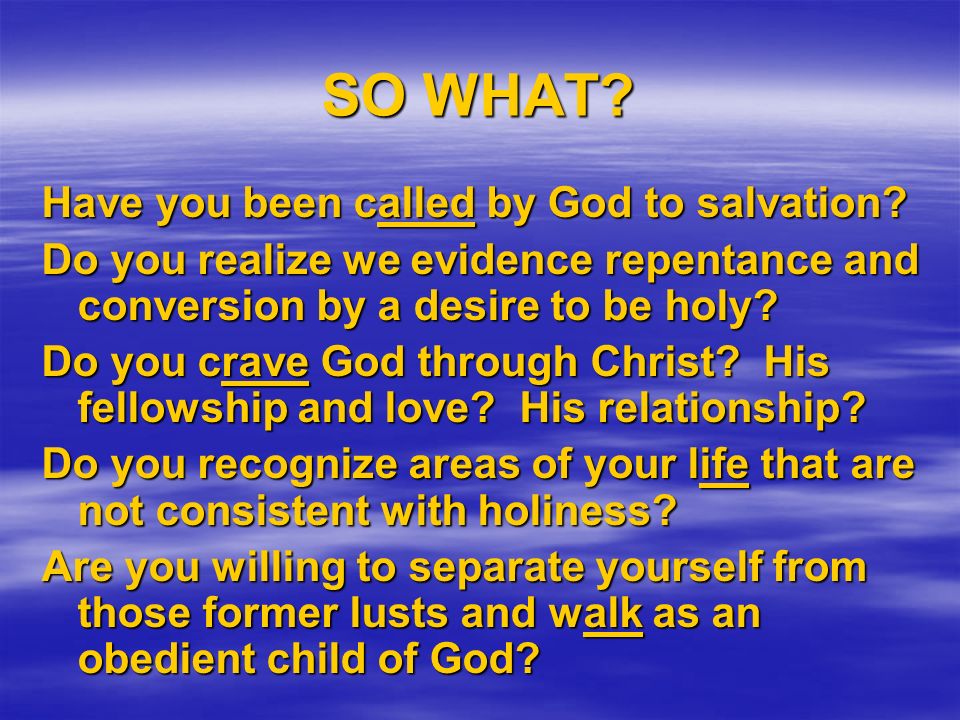 SO WHAT?

Have you been called by God to salvation?

Do you realize we evidence repentance and conversion by a desire to be holy?

Do you crave God through Christ? His fellowship and love? His relationship?

Do you recognize areas of your life that are not consistent with holiness?

Are you willing to separate yourself from those former lusts and walk as an obedient child of God?